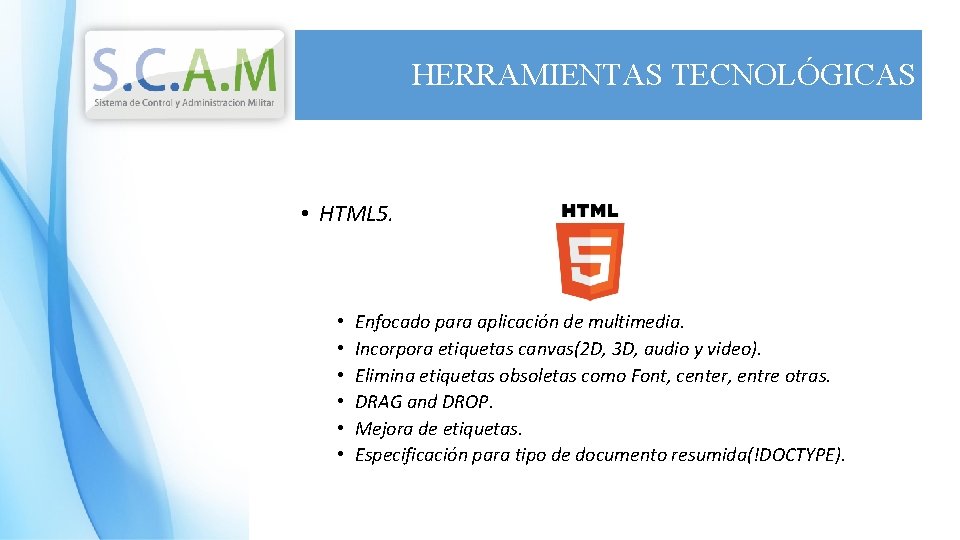 S.C.A.M
Sistema de Control y Administracion Militar

HERRAMIENTAS TECNOLÓGICAS

• HTML5.

HTML
5

• Enfocado para aplicación de multimedia.
• Incorpora etiquetas canvas(2D, 3D, audio y video).
• Elimina etiquetas obsoletas como Font, center, entre otras.
• DRAG and DROP.
• Mejora de etiquetas.
• Especificación para tipo de documento resumida(!DOCTYPE).